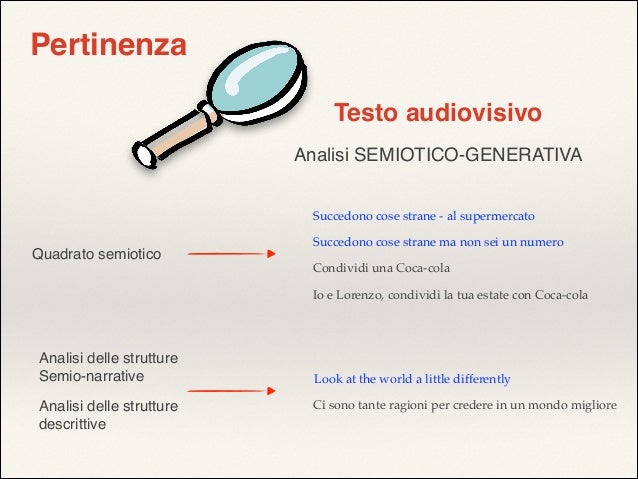 Pertinenza

Testo audiovisivo

Analisi SEMIOTICO-GENERATIVA

Quadrato semiotico

Succedono cose strane - al supermercato

Succedono cose strane ma non sei un numero

Condividi una Coca-cola

Io e Lorenzo, condividi la tua estate con Coca-cola

Analisi delle strutture Semio-narrative

Analisi delle strutture descrittive

Look at the world a little differently

Ci sono tante ragioni per credere in un mondo migliore